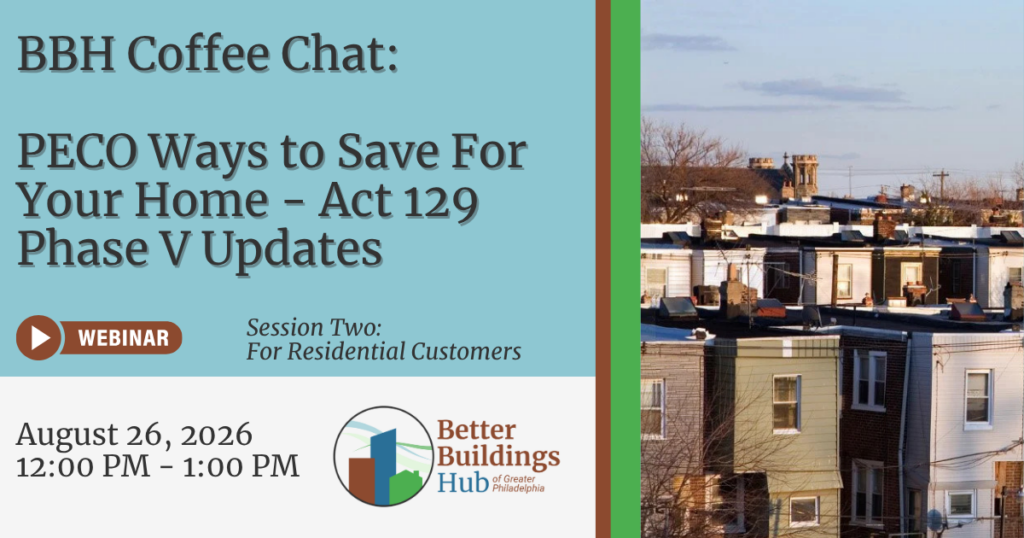 BBH Coffee Chat:

PECO Ways to Save For Your Home - Act 129 Phase V Updates

WEBINAR

Session Two:
For Residential Customers

August 26, 2026
12:00 PM - 1:00 PM

Better Buildings Hub of Greater Philadelphia